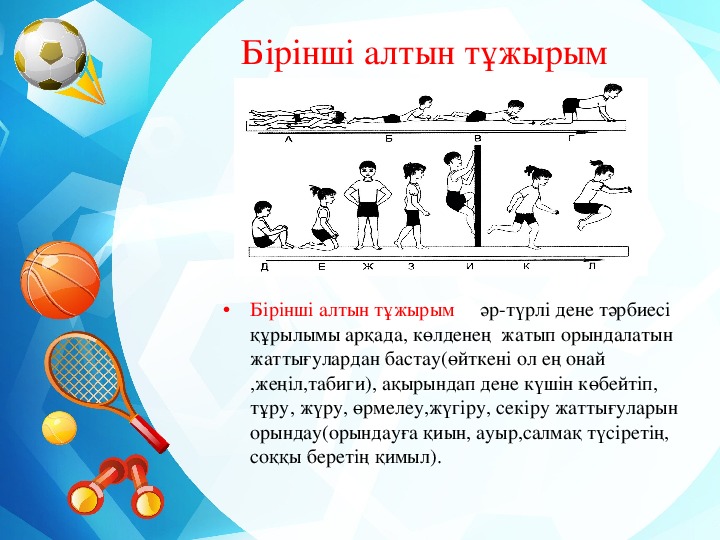 Бірінші алтын тұжырым

А Б В Г

Д Е Ж З И К Л

• Бірінші алтын тұжырым әр-түрлі дене тәрбиесі құрылымы арқада, көлденең жатып орындалатын жаттығулардан бастау(өйткені ол ең онай ,жеңіл,табиги), ақырындап дене күшін көбейтіп, тұру, жүру, өрмелеу,жүгіру, секіру жаттығуларын орындау(орындауға қиын, ауыр,салмақ түсіретің, соққы беретің қимыл).